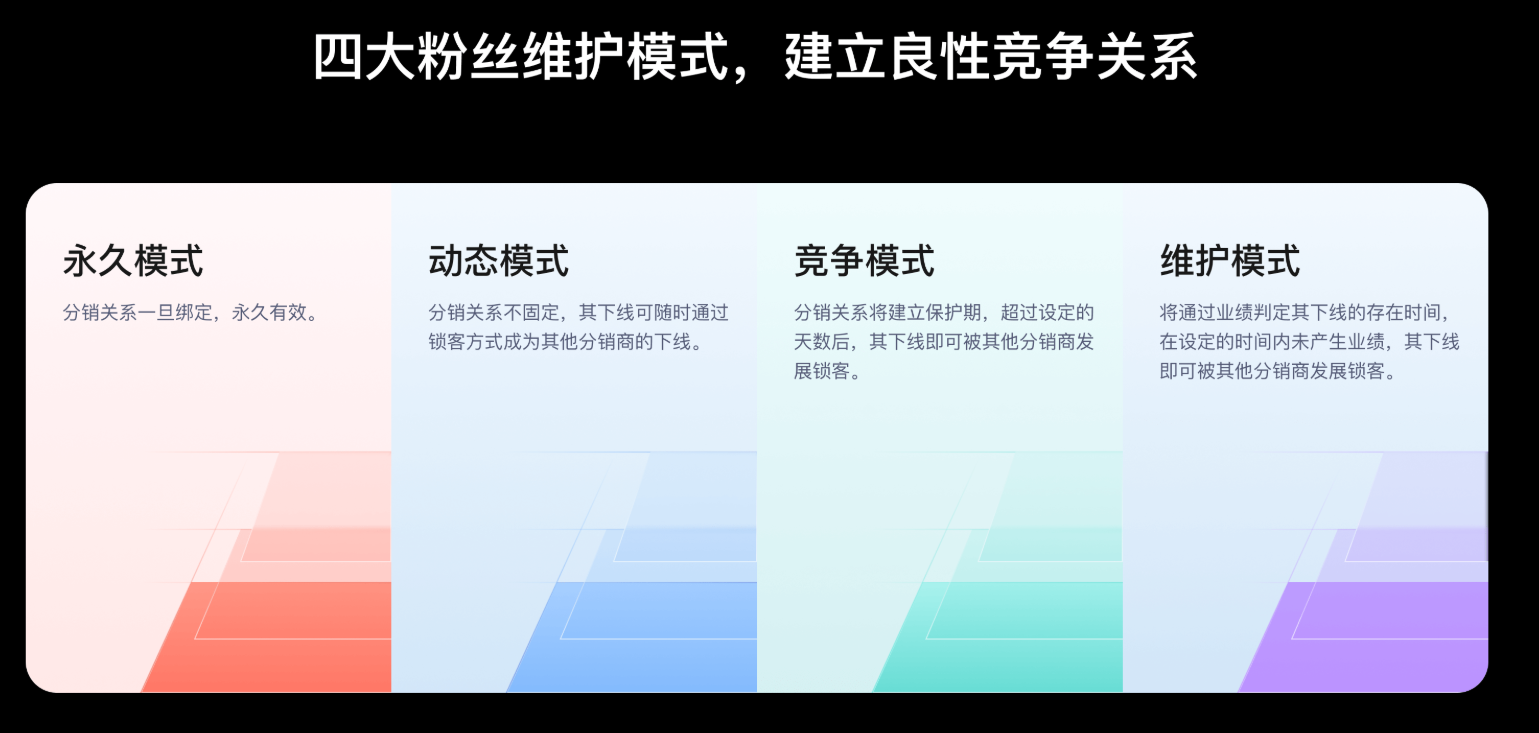 四大粉丝维护模式，建立良性竞争关系

永久模式

分销关系一旦绑定，永久有效。

动态模式

分销关系不固定，其下线可随时通过锁客方式成为其他分销商的下线。

竞争模式

分销关系将建立保护期，超过设定的天数后，其下线即可被其他分销商发展锁客。

维护模式

将通过业绩判定其下线的存在时间，在设定的时间内未产生业绩，其下线即可被其他分销商发展锁客。